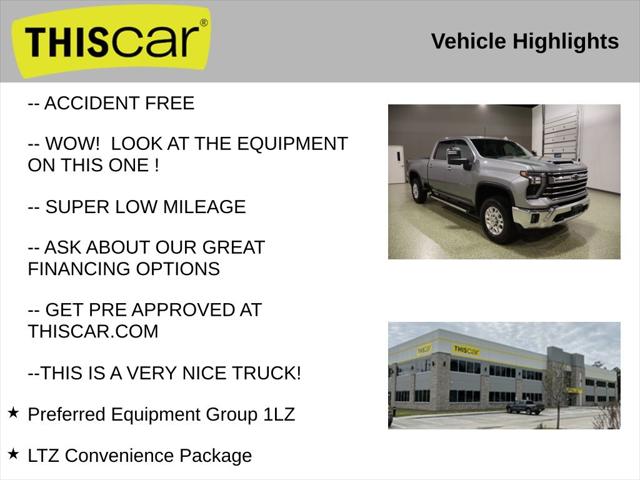 THIScar®

Vehicle Highlights

-- ACCIDENT FREE

-- WOW! LOOK AT THE EQUIPMENT ON THIS ONE !

-- SUPER LOW MILEAGE

-- ASK ABOUT OUR GREAT FINANCING OPTIONS

-- GET PRE APPROVED AT THISCAR.COM

--THIS IS A VERY NICE TRUCK!

★ Preferred Equipment Group 1LZ

★ LTZ Convenience Package

THIScar

THIScar